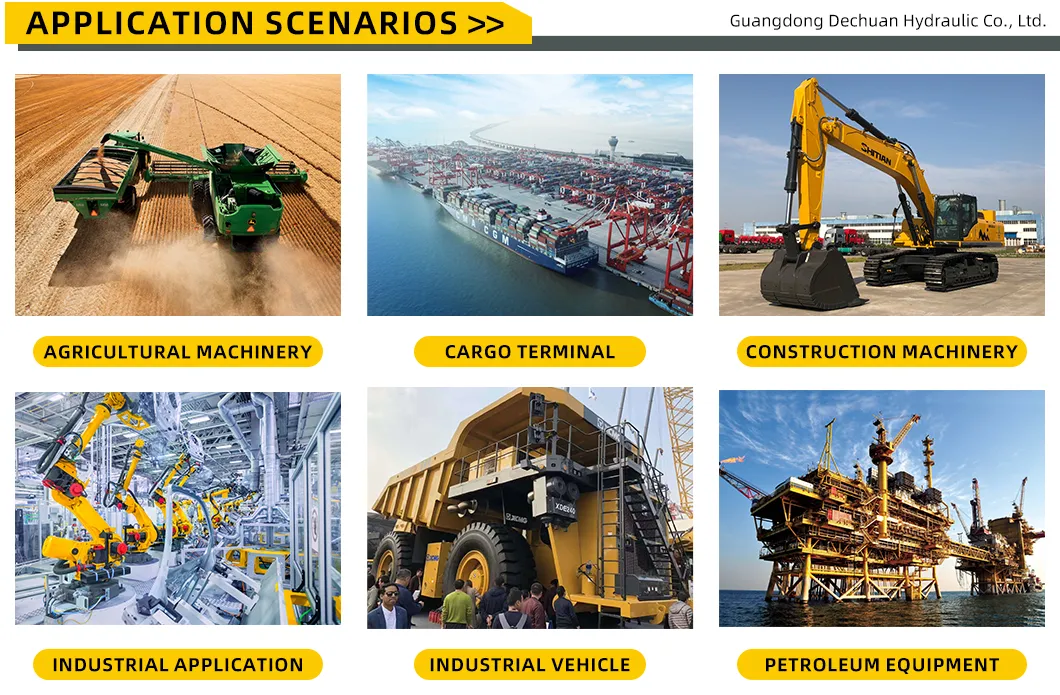 APPLICATION SCENARIOS >>

Guangdong Dechuan Hydraulic Co., Ltd.

CMA CGM

SHITIAN

AGRICULTURAL MACHINERY

CARGO TERMINAL

CONSTRUCTION MACHINERY

XCMG

XDE240

INDUSTRIAL APPLICATION

INDUSTRIAL VEHICLE

PETROLEUM EQUIPMENT